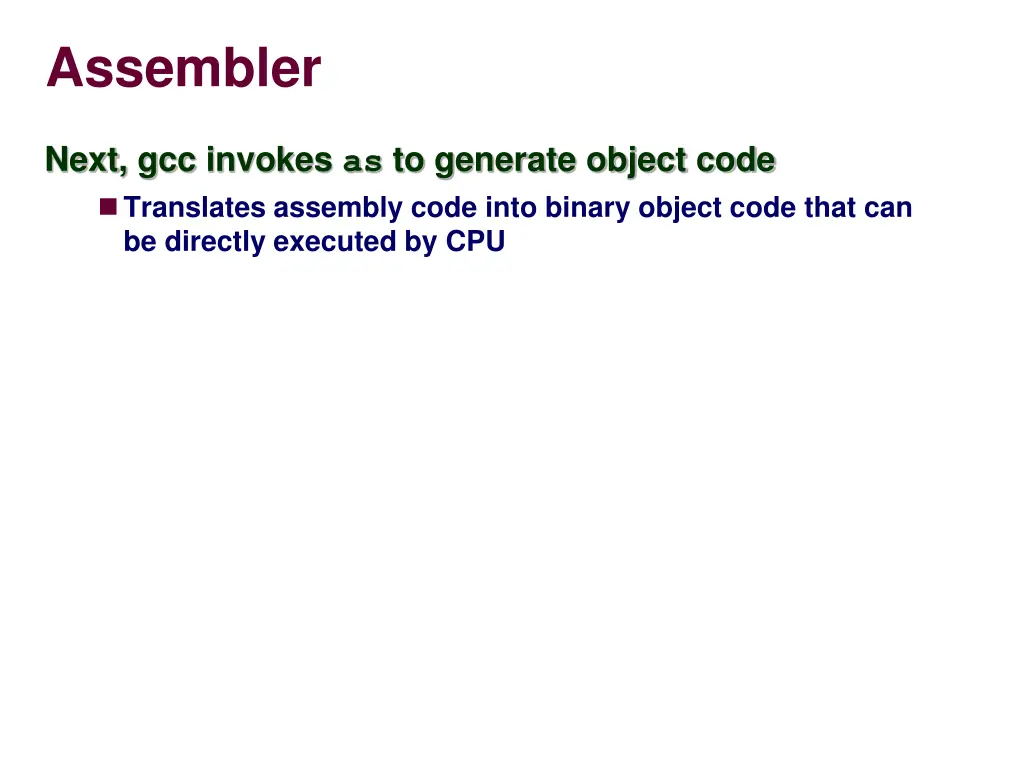 Assembler

Next, gcc invokes as to generate object code

Translates assembly code into binary object code that can be directly executed by CPU